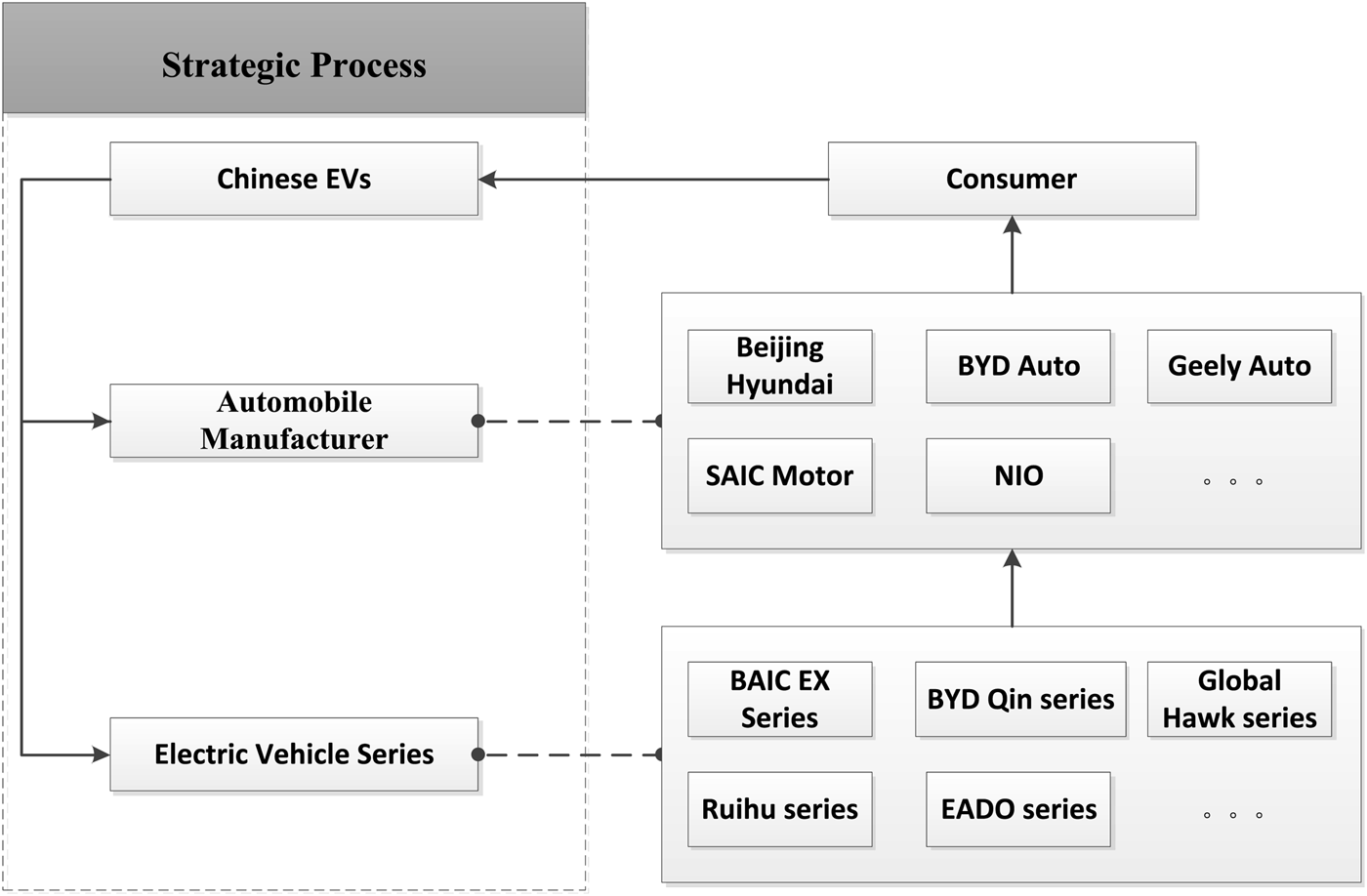 Strategic Process

Chinese EVs

Automobile Manufacturer

Electric Vehicle Series

Consumer

Beijing Hyundai

BYD Auto

Geely Auto

SAIC Motor

NIO

。。。

BAIC EX Series

BYD Qin series

Global Hawk series

Ruihu series

EADO series

。。。